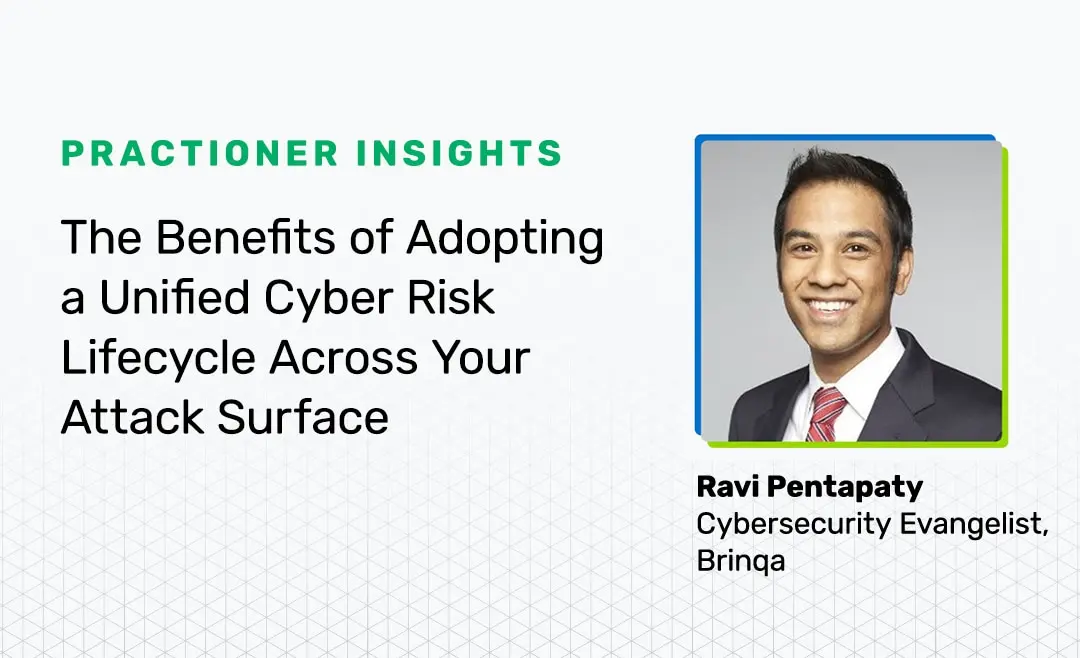 PRACTIONER INSIGHTS

The Benefits of Adopting a Unified Cyber Risk Lifecycle Across Your Attack Surface

Ravi Pentapaty
Cybersecurity Evangelist, Brinqa